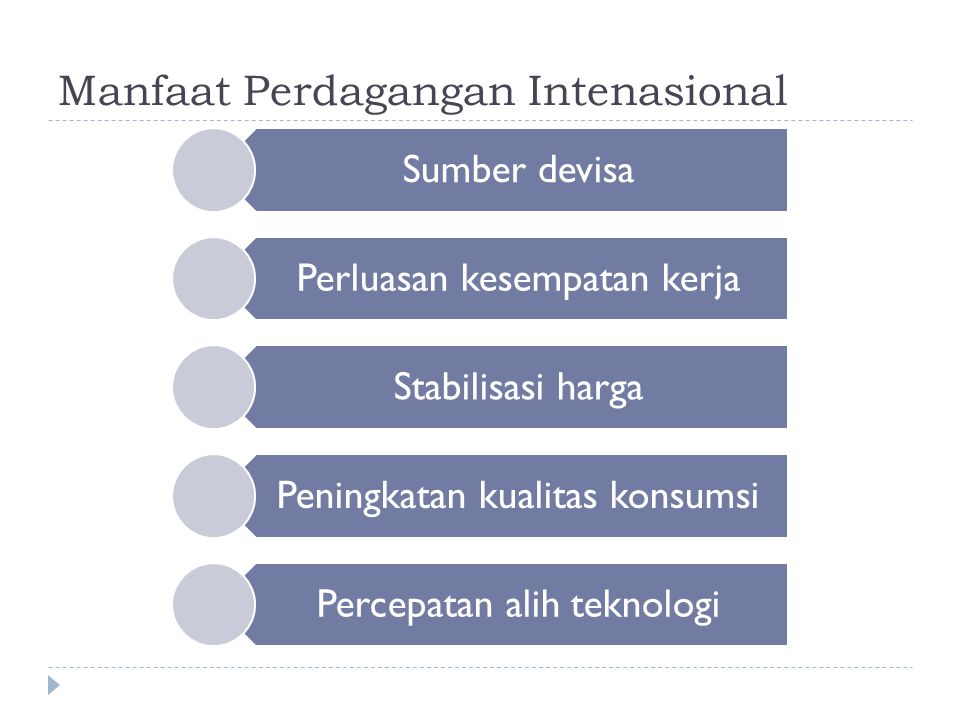 Manfaat Perdagangan Intenasional

Sumber devisa

Perluasan kesempatan kerja

Stabilisasi harga

Peningkatan kualitas konsumsi

Percepatan alih teknologi